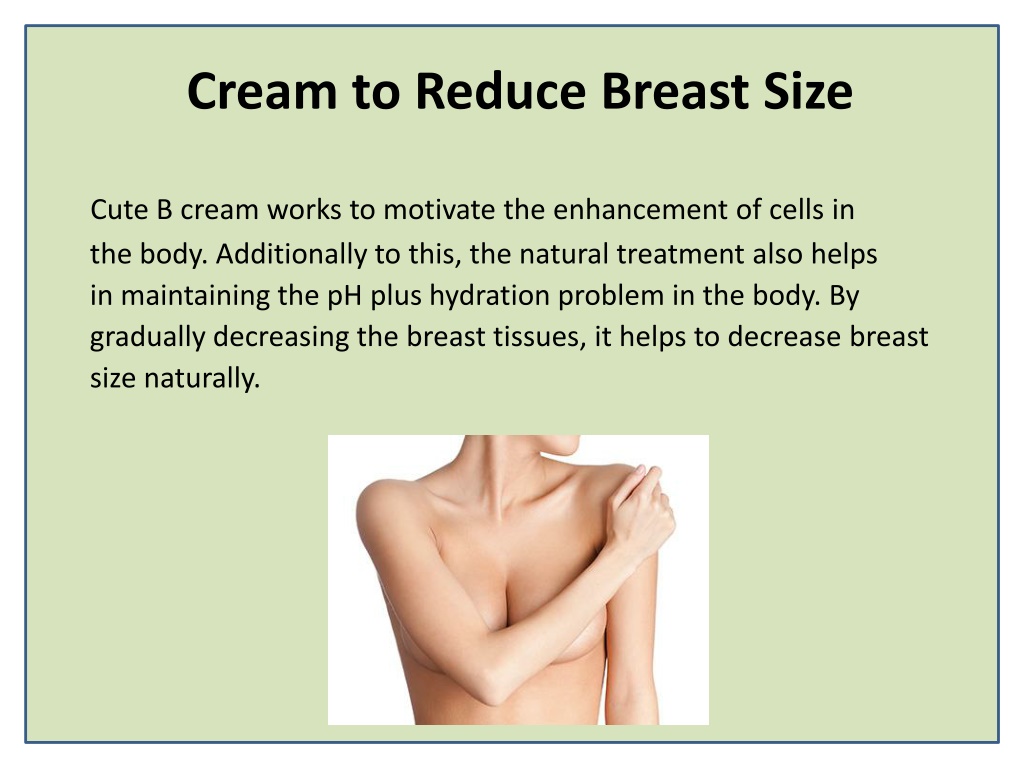 Cream to Reduce Breast Size

Cute B cream works to motivate the enhancement of cells in the body. Additionally to this, the natural treatment also helps in maintaining the pH plus hydration problem in the body. By gradually decreasing the breast tissues, it helps to decrease breast size naturally.